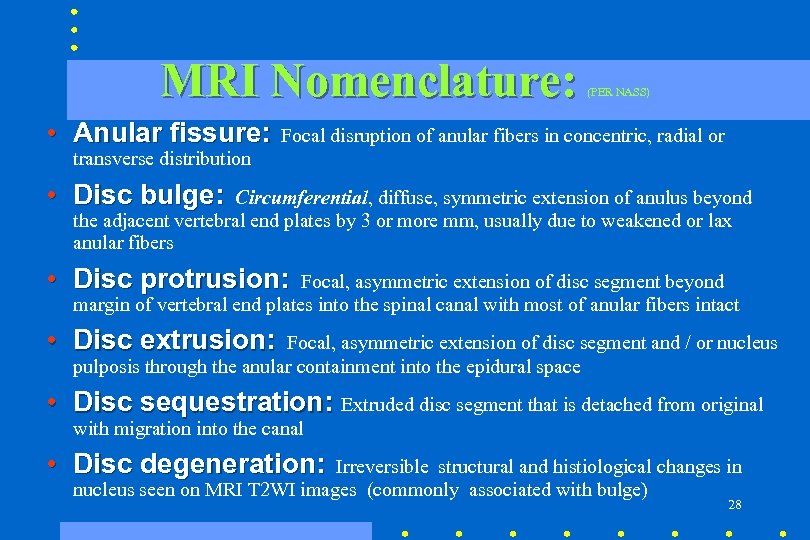 MRI Nomenclature: (PER NASS)

• Anular fissure: Focal disruption of anular fibers in concentric, radial or transverse distribution

• Disc bulge: Circumferential, diffuse, symmetric extension of anulus beyond the adjacent vertebral end plates by 3 or more mm, usually due to weakened or lax anular fibers

• Disc protrusion: Focal, asymmetric extension of disc segment beyond margin of vertebral end plates into the spinal canal with most of anular fibers intact

• Disc extrusion: Focal, asymmetric extension of disc segment and / or nucleus pulposis through the anular containment into the epidural space

• Disc sequestration: Extruded disc segment that is detached from original with migration into the canal

• Disc degeneration: Irreversible structural and histiological changes in nucleus seen on MRI T2WI images (commonly associated with bulge)

28